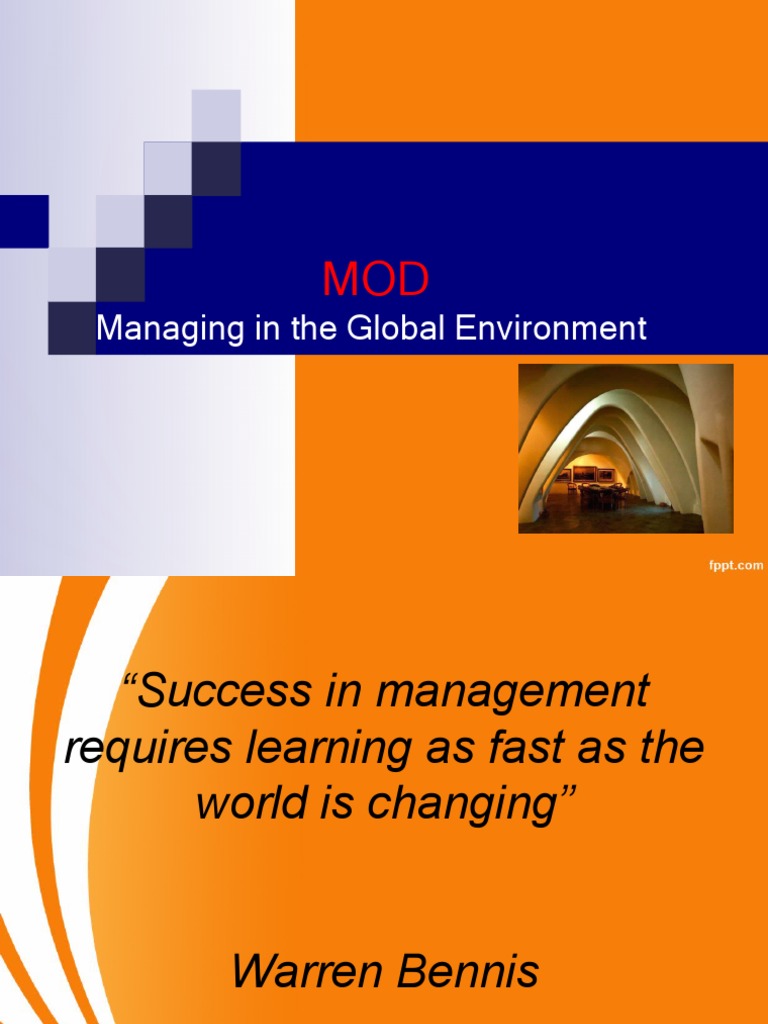 MOD
Managing in the Global Environment

fppt.com

“Success in management requires learning as fast as the world is changing”

Warren Bennis